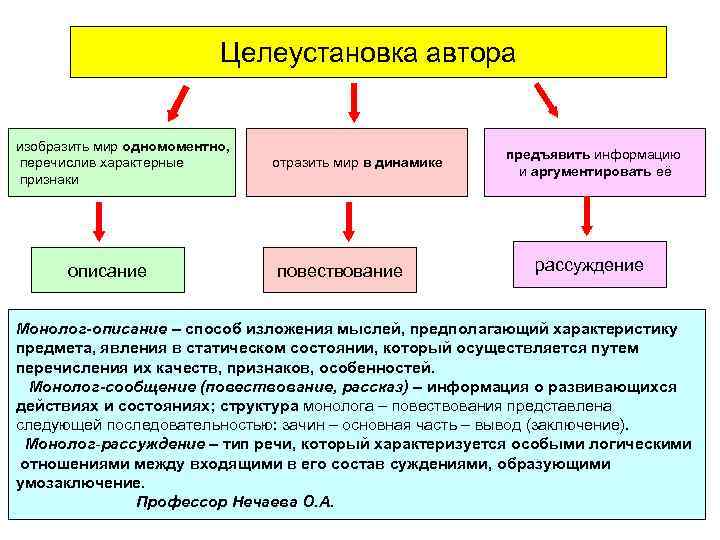 Целеустановка автора

изобразить мир одномоментно, перечислив характерные признаки

отразить мир в динамике

предъявить информацию и аргументировать её

описание

повествование

рассуждение

Монолог-описание – способ изложения мыслей, предполагающий характеристику предмета, явления в статическом состоянии, который осуществляется путем перечисления их качеств, признаков, особенностей.

Монолог-сообщение (повествование, рассказ) – информация о развивающихся действиях и состояниях; структура монолога – повествования представлена следующей последовательностью: зачин – основная часть – вывод (заключение).

Монолог-рассуждение – тип речи, который характеризуется особыми логическими отношениями между входящими в его состав суждениями, образующими умозаключение.

Профессор Нечаева О.А.